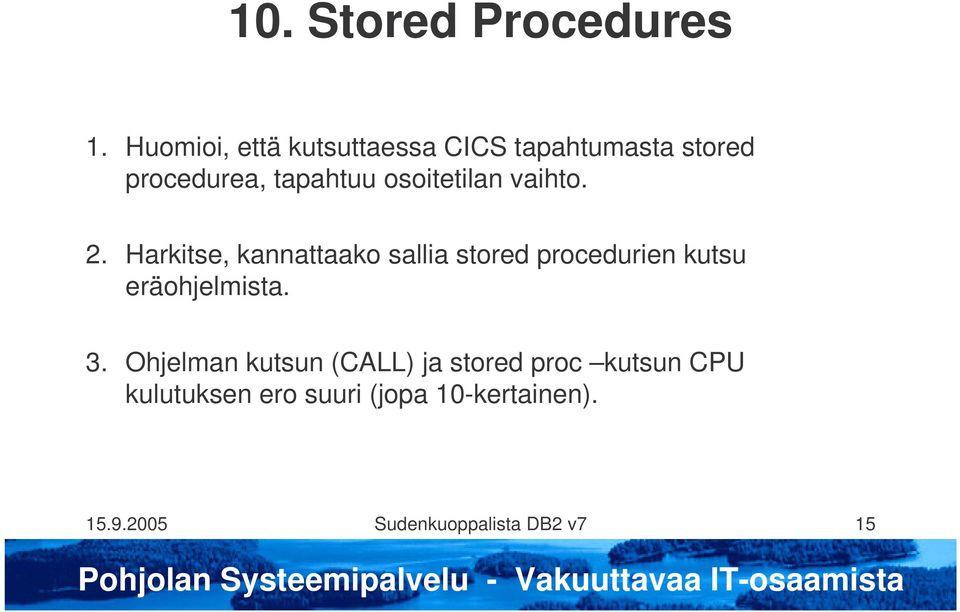 10. Stored Procedures

1. Huomioi, että kutsuttaessa CICS tapahtumasta stored procedurea, tapahtuu osoitetilan vaihto.

2. Harkitse, kannattaako sallia stored procedurien kutsu eräohjelmista.

3. Ohjelman kutsun (CALL) ja stored proc –kutsun CPU kulutuksen ero suuri (jopa 10-kertainen).

15.9.2005 Sudenkuoppalista DB2 v7 15

Pohjolan Systeemipalvelu - Vakuuttavaa IT-osaamista